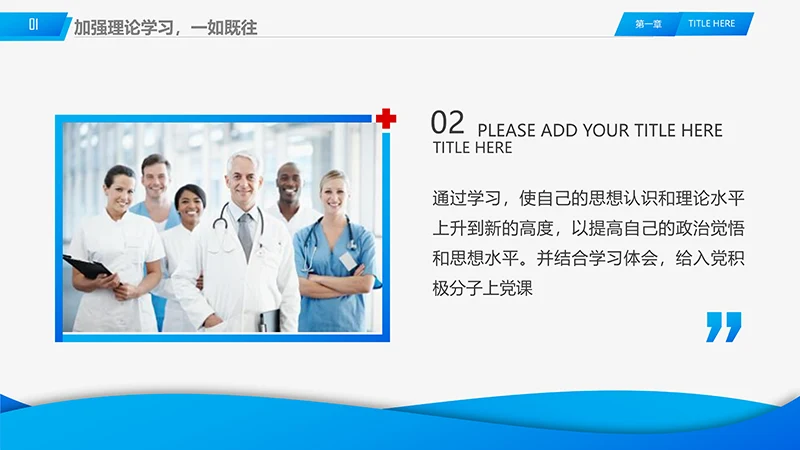 01 加强理论学习，一如既往

第一章 TITLE HERE

02 PLEASE ADD YOUR TITLE HERE
TITLE HERE

通过学习，使自己的思想认识和理论水平上升到新的高度，以提高自己的政治觉悟和思想水平。并结合学习体会，给入党积极分子上党课